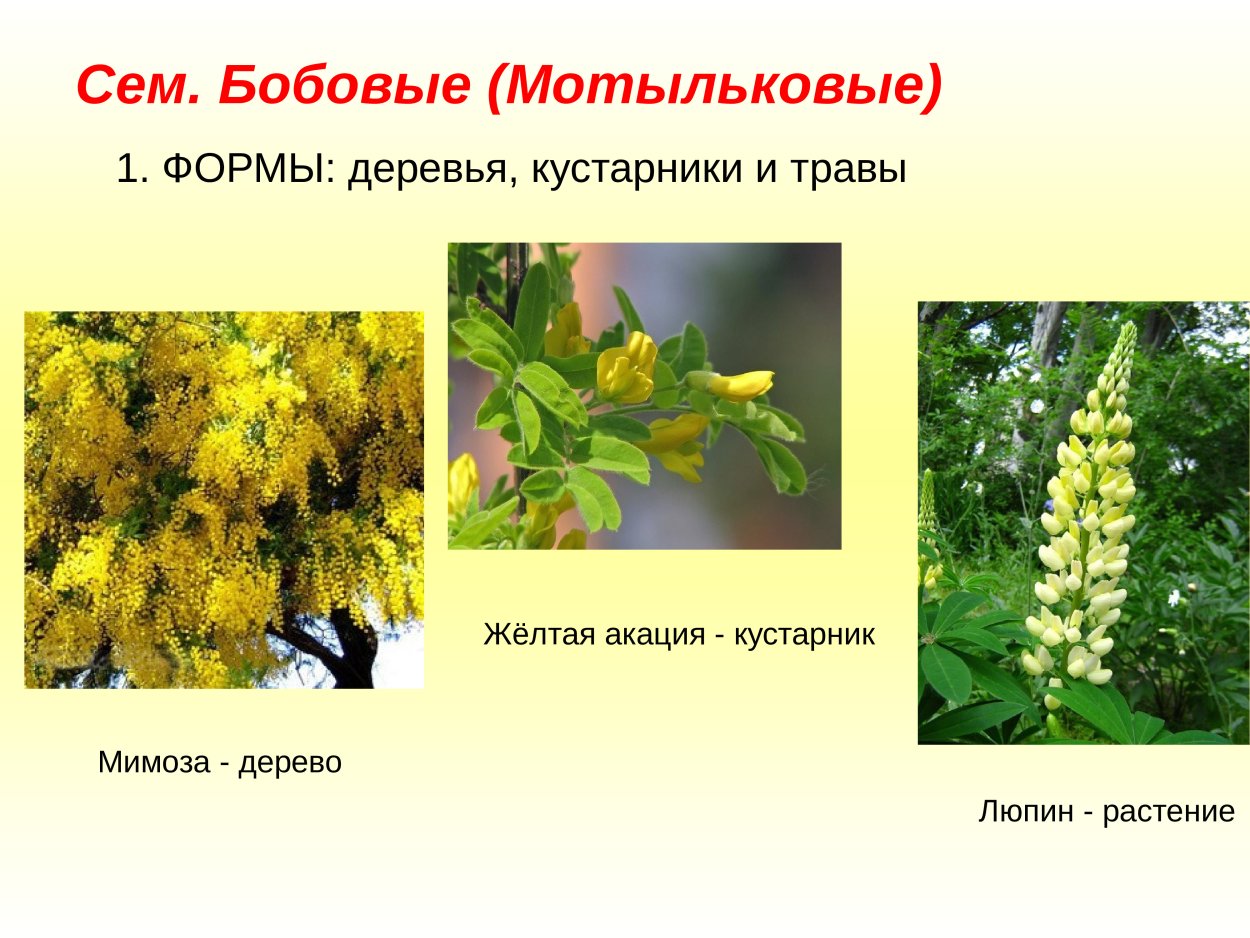 Сем. Бобовые (Мотыльковые)

1. ФОРМЫ: деревья, кустарники и травы

Жёлтая акация - кустарник

Мимоза - дерево

Люпин - растение